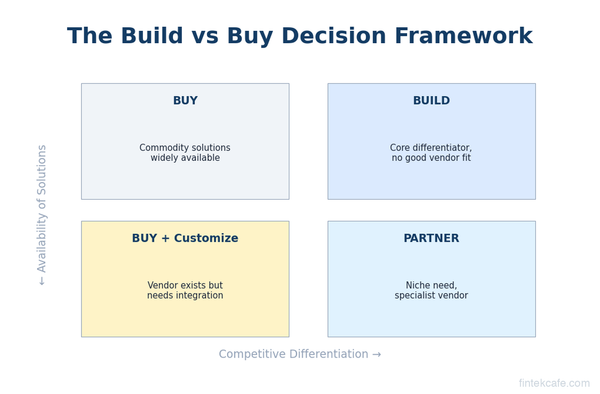 The Build vs Buy Decision Framework

← Availability of Solutions

BUY

Commodity solutions widely available

BUILD

Core differentiator, no good vendor fit

BUY + Customize

Vendor exists but needs integration

PARTNER

Niche need, specialist vendor

Competitive Differentiation →

fintekcafe.com